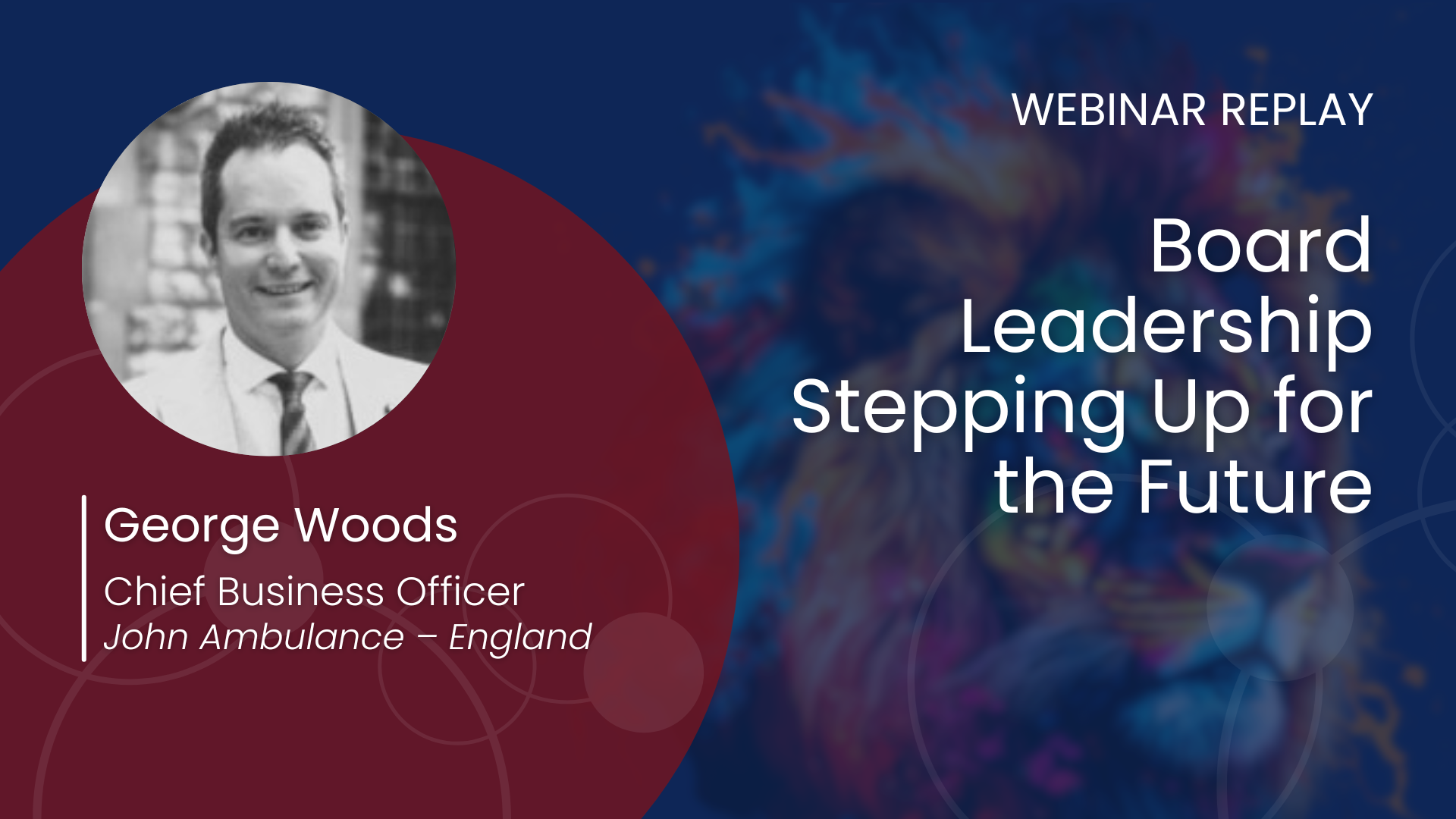 WEBINAR REPLAY

Board Leadership Stepping Up for the Future

George Woods

Chief Business Officer

John Ambulance – England